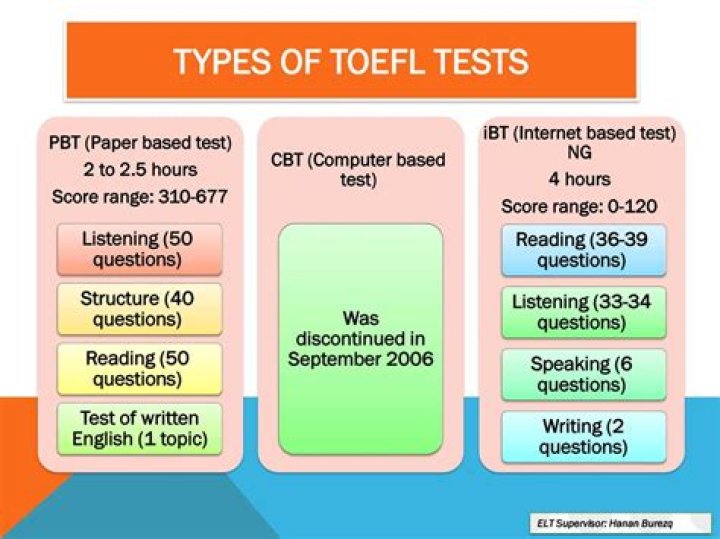 TYPES OF TOEFL TESTS

PBT (Paper based test)
2 to 2.5 hours
Score range: 310-677

Listening (50 questions)

Structure (40 questions)

Reading (50 questions)

Test of written English (1 topic)

CBT (Computer based test)

Was discontinued in September 2006

iBT (Internet based test) NG
4 hours
Score range: 0-120

Reading (36-39 questions)

Listening (33-34 questions)

Speaking (6 questions)

Writing (2 questions)

ELT Supervisor: Hanan Burezq